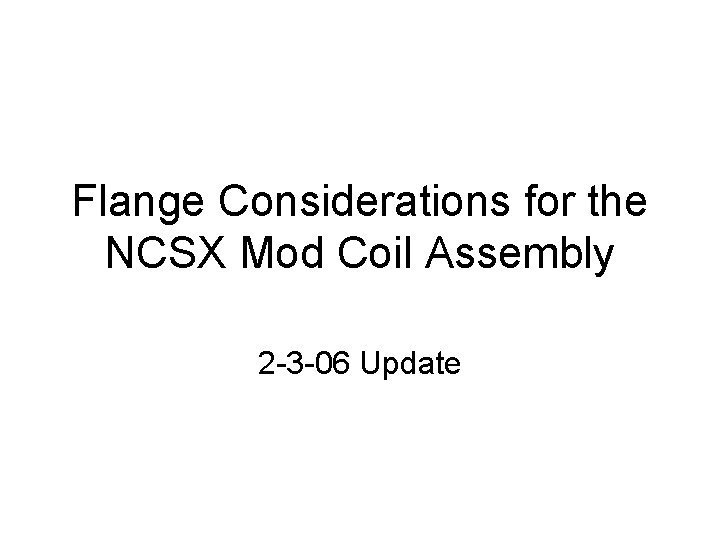 Flange Considerations for the NCSX Mod Coil Assembly

2-3-06 Update